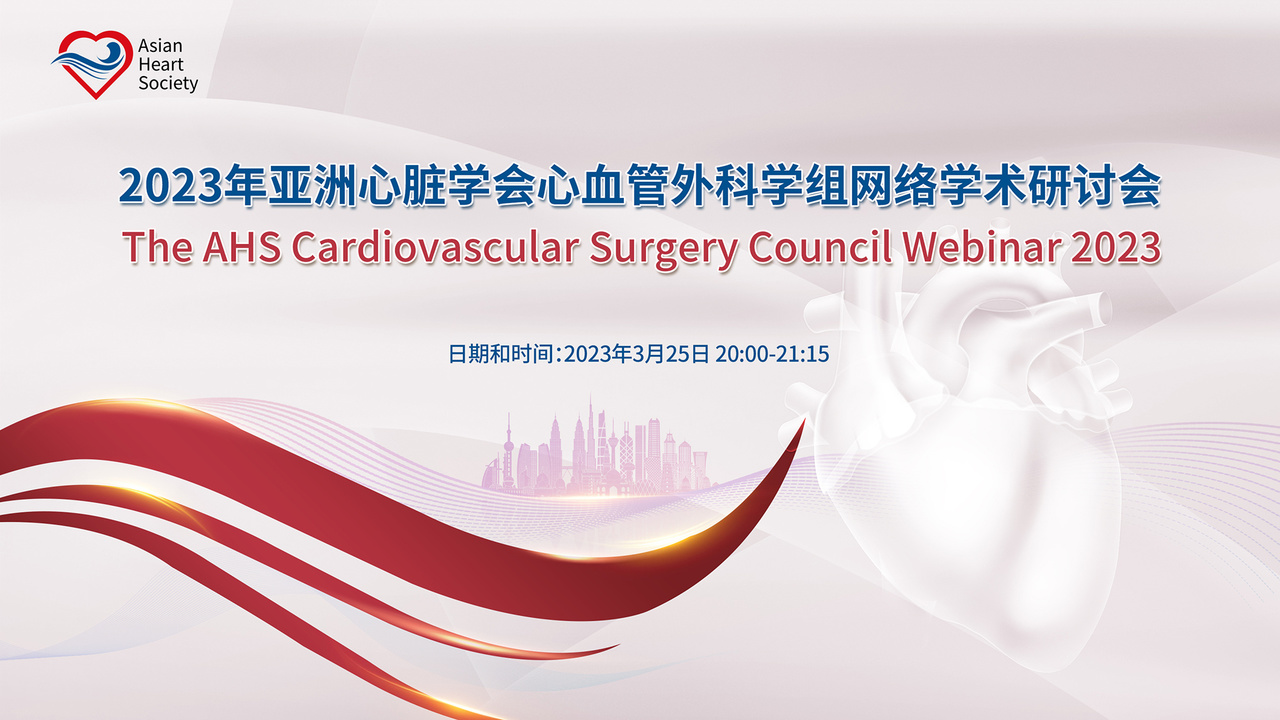 Asian
Heart
Society

2023年亚洲心脏学会心血管外科学组网络学术研讨会
The AHS Cardiovascular Surgery Council Webinar 2023

日期和时间:2023年3月25日 20:00-21:15